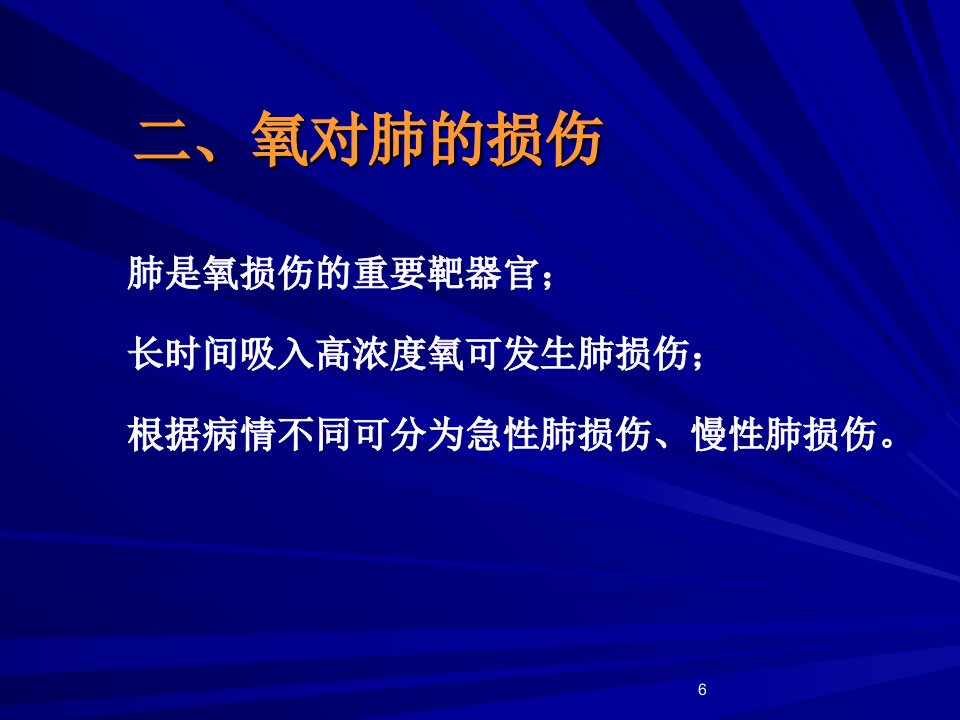 二、氧对肺的损伤

肺是氧损伤的重要靶器官；

长时间吸入高浓度氧可发生肺损伤；

根据病情不同可分为急性肺损伤、慢性肺损伤。

6